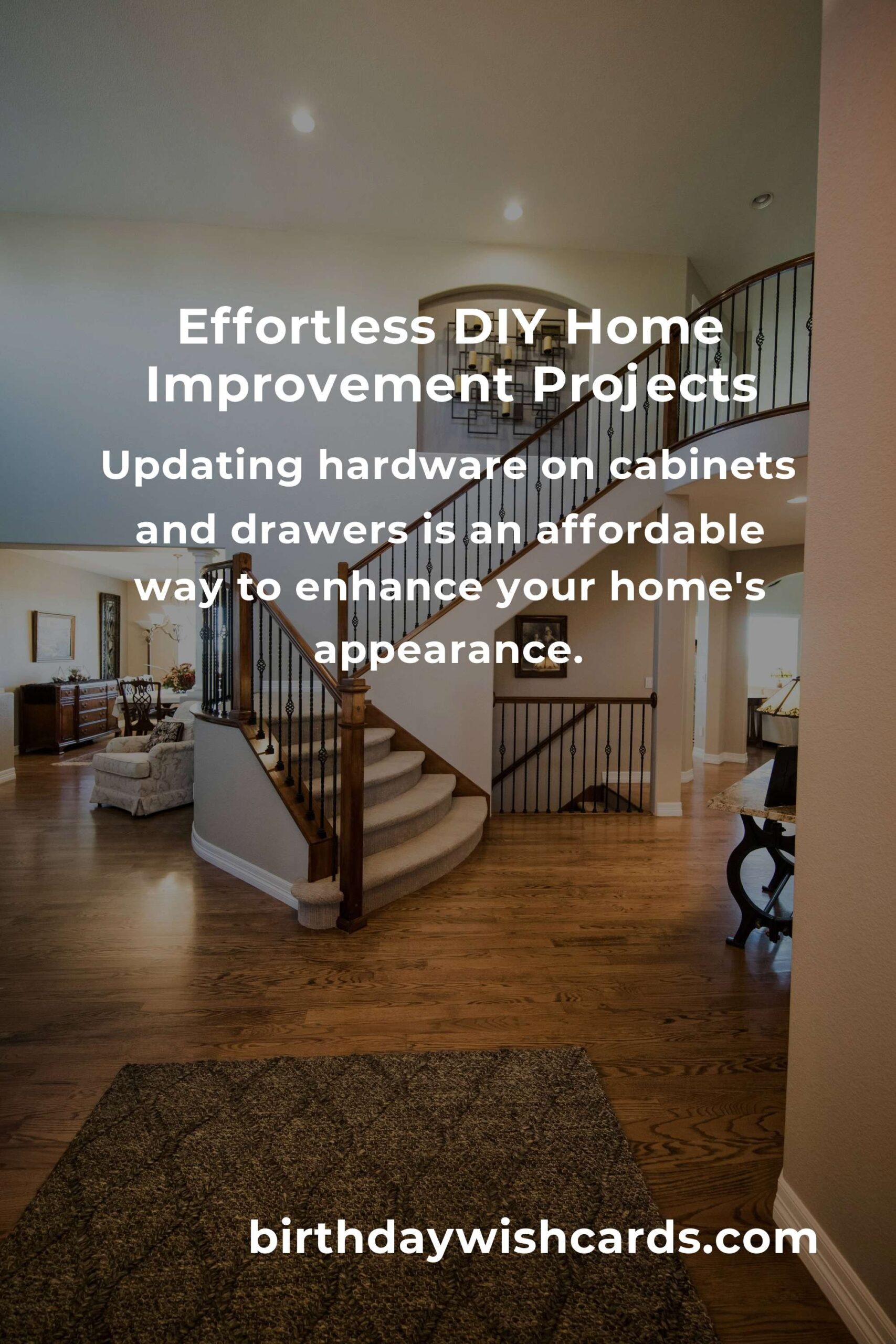 Effortless DIY Home Improvement Projects

Updating hardware on cabinets and drawers is an affordable way to enhance your home's appearance.

birthdaywishcards.com